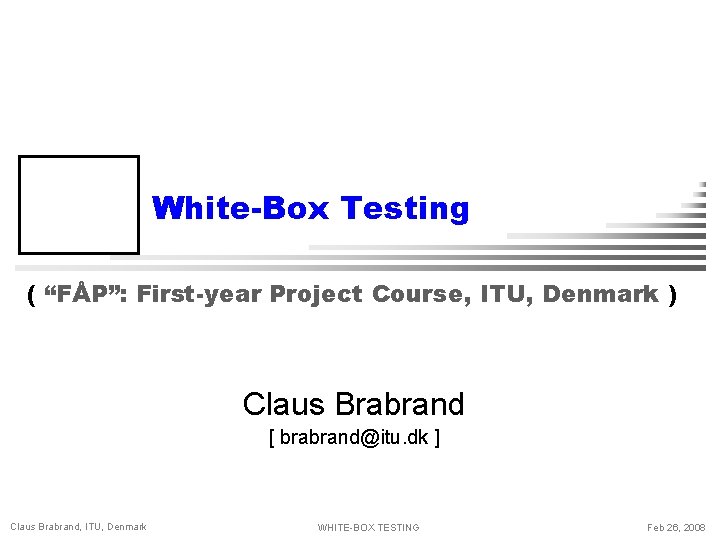 White-Box Testing

( “FÅP”: First-year Project Course, ITU, Denmark )

Claus Brabrand

[ brabrand@itu.dk ]

Claus Brabrand, ITU, Denmark

WHITE-BOX TESTING

Feb 26, 2008